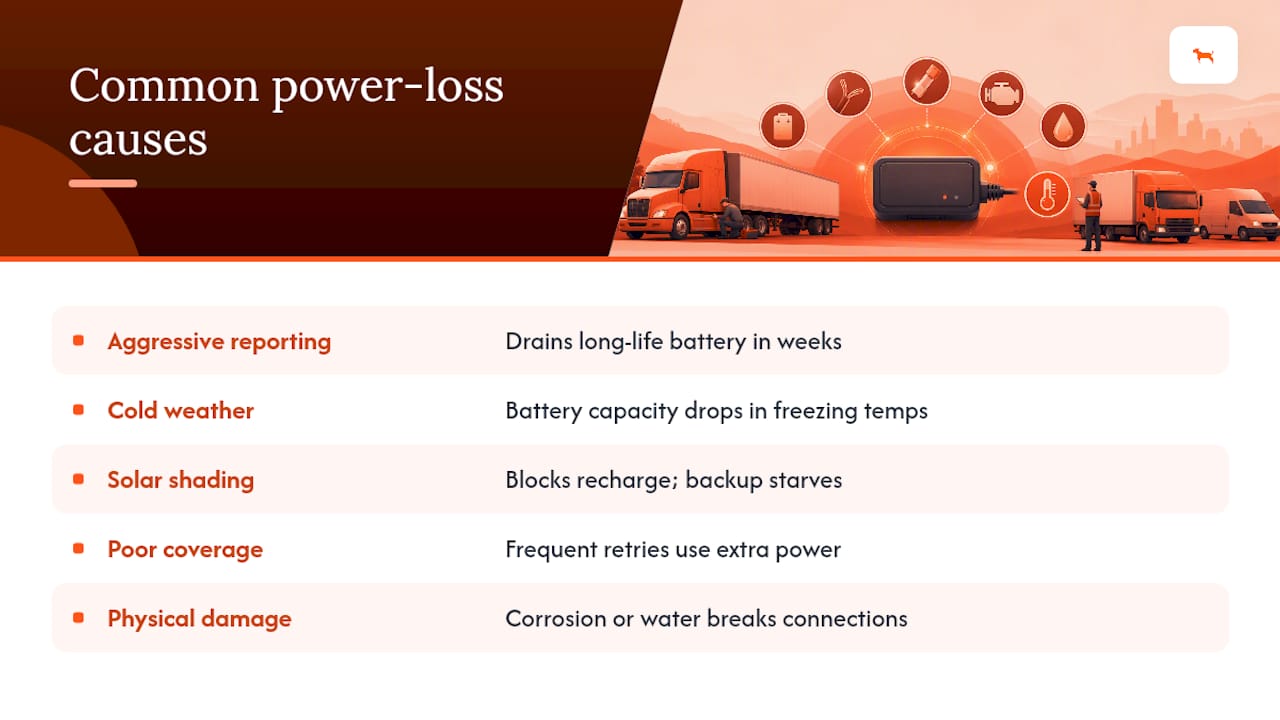 Common power-loss causes

| | |
|---|---|
| Aggressive reporting | Drains long-life battery in weeks |
| Cold weather | Battery capacity drops in freezing temps |
| Solar shading | Blocks recharge; backup starves |
| Poor coverage | Frequent retries use extra power |
| Physical damage | Corrosion or water breaks connections |